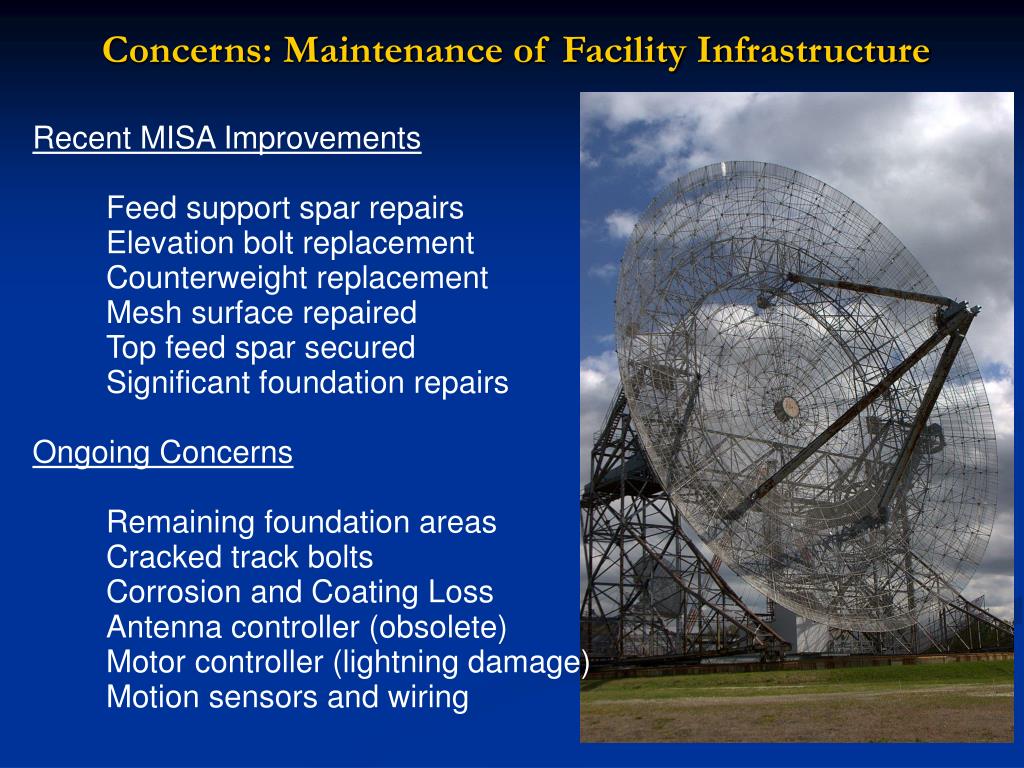 Concerns: Maintenance of Facility Infrastructure

Recent MISA Improvements

Feed support spar repairs
Elevation bolt replacement
Counterweight replacement
Mesh surface repaired
Top feed spar secured
Significant foundation repairs

Ongoing Concerns

Remaining foundation areas
Cracked track bolts
Corrosion and Coating Loss
Antenna controller (obsolete)
Motor controller (lightning damage)
Motion sensors and wiring